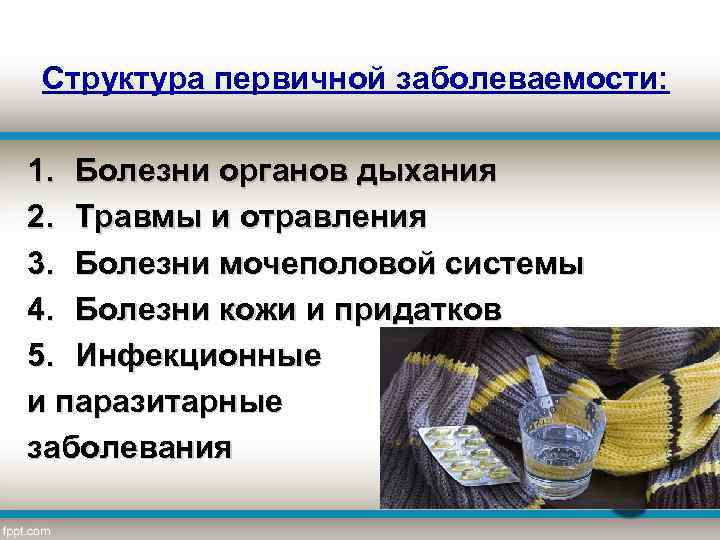 Структура первичной заболеваемости:

1. Болезни органов дыхания
2. Травмы и отравления
3. Болезни мочеполовой системы
4. Болезни кожи и придатков
5. Инфекционные и паразитарные заболевания

fppt.com